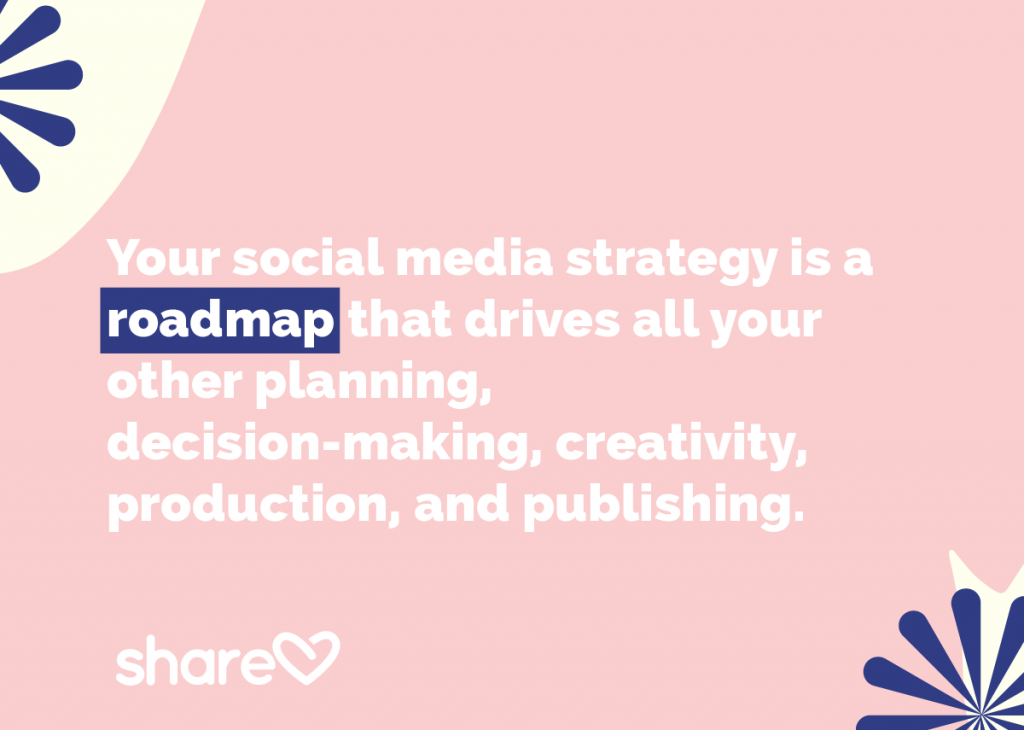 Your social media strategy is a roadmap that drives all your other planning, decision-making, creativity, production, and publishing.

share